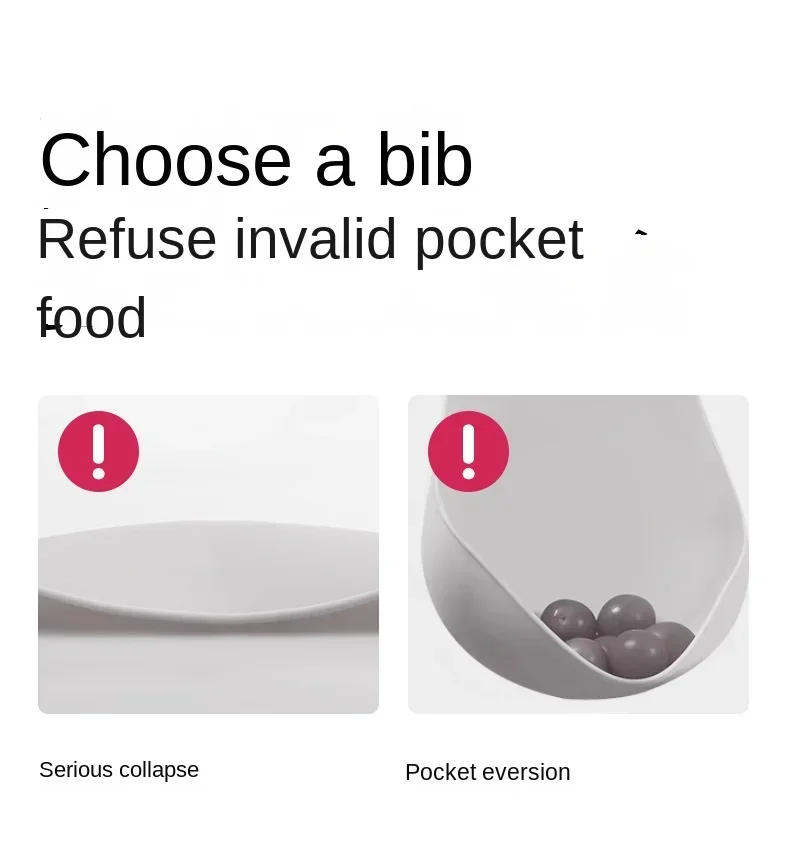 Choose a bib

Refuse invalid pocket food

!

!

Serious collapse

Pocket eversion